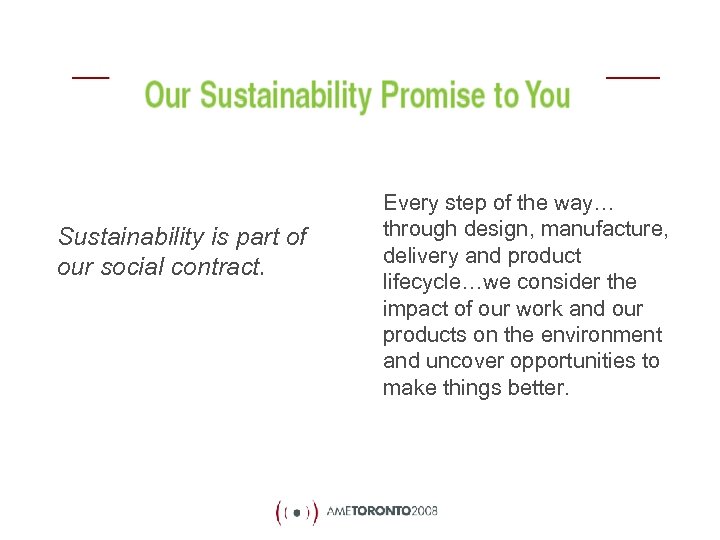 Our Sustainability Promise to You

Sustainability is part of our social contract.

Every step of the way… through design, manufacture, delivery and product lifecycle…we consider the impact of our work and our products on the environment and uncover opportunities to make things better.

AMETORONTO2008